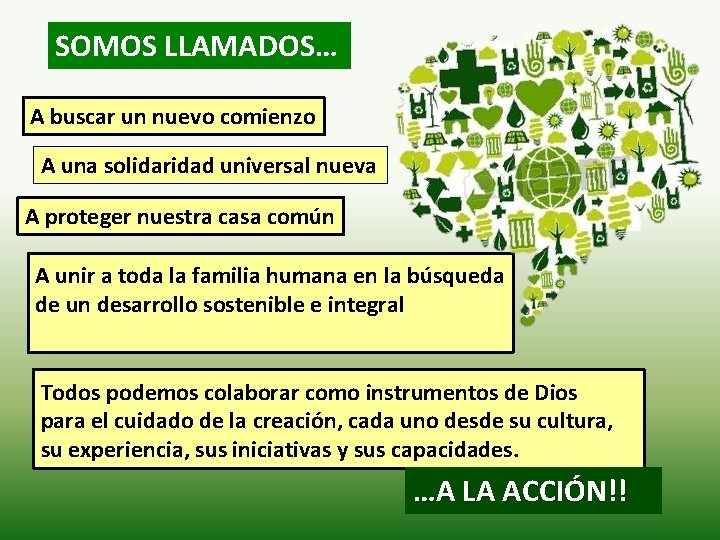 SOMOS LLAMADOS…

A buscar un nuevo comienzo

A una solidaridad universal nueva

A proteger nuestra casa común

A unir a toda la familia humana en la búsqueda de un desarrollo sostenible e integral

Todos podemos colaborar como instrumentos de Dios para el cuidado de la creación, cada uno desde su cultura, su experiencia, sus iniciativas y sus capacidades.

…A LA ACCIÓN!!